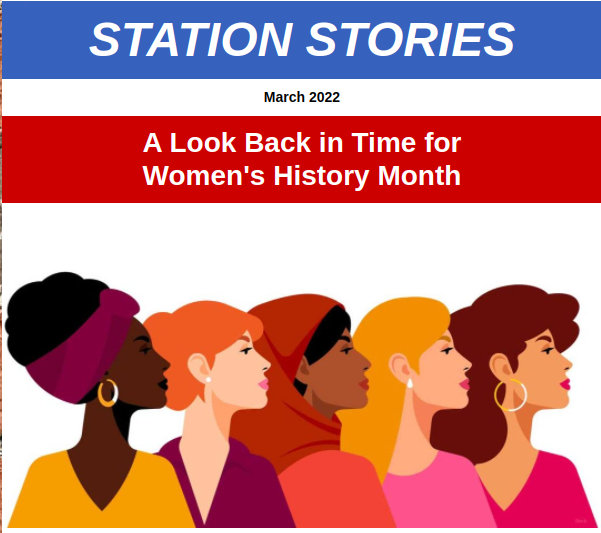 STATION STORIES

March 2022

A Look Back in Time for Women's History Month